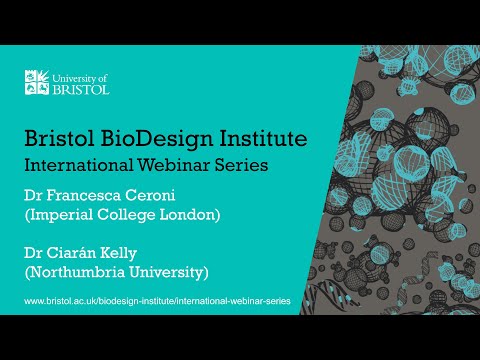 University of BRISTOL

Bristol BioDesign Institute
International Webinar Series

Dr Francesca Ceroni
(Imperial College London)

Dr Ciarán Kelly
(Northumbria University)

www.bristol.ac.uk/biodesign-institute/international-webinar-series